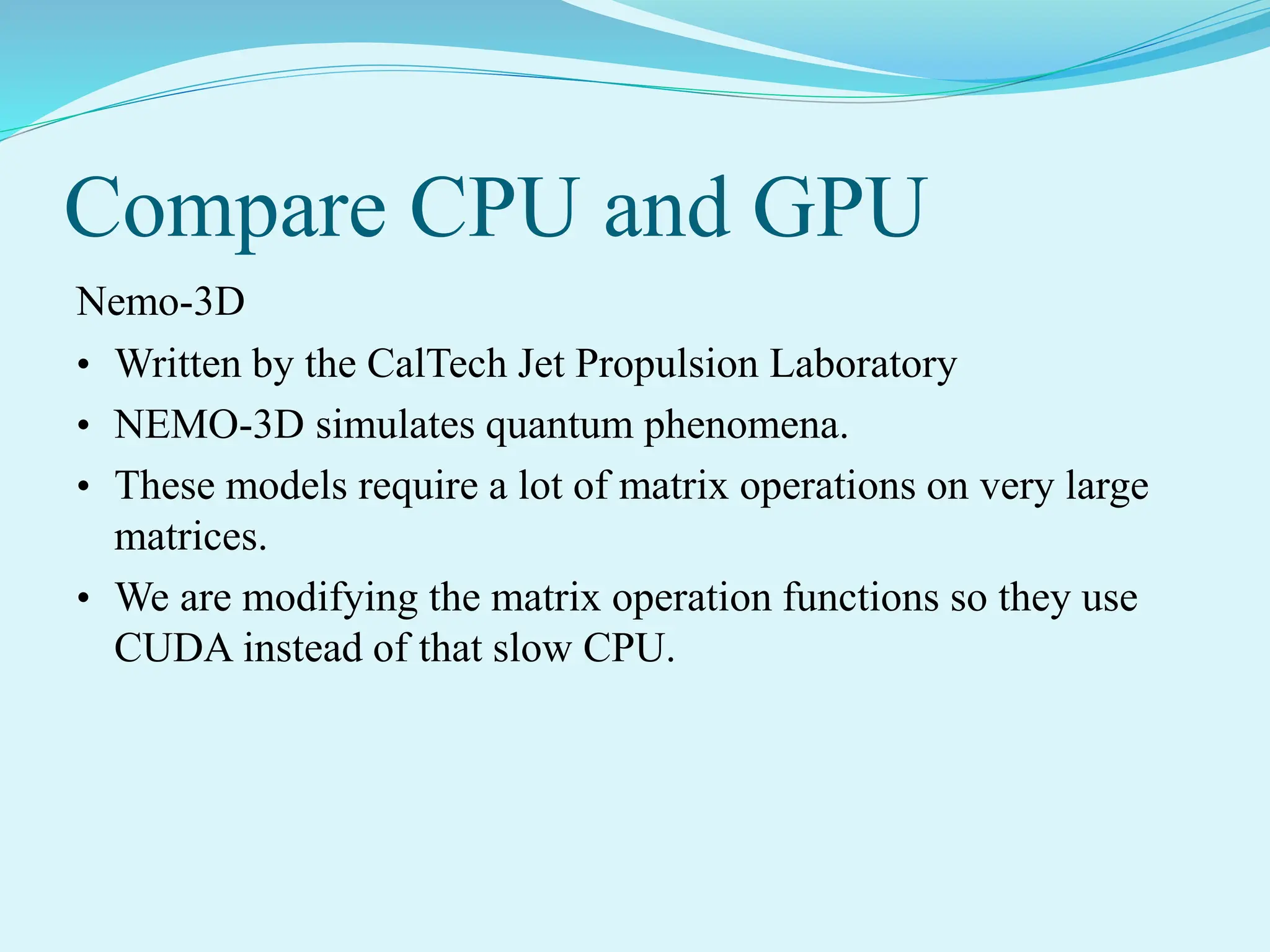 Compare CPU and GPU

Nemo-3D

• Written by the CalTech Jet Propulsion Laboratory
• NEMO-3D simulates quantum phenomena.
• These models require a lot of matrix operations on very large matrices.
• We are modifying the matrix operation functions so they use CUDA instead of that slow CPU.